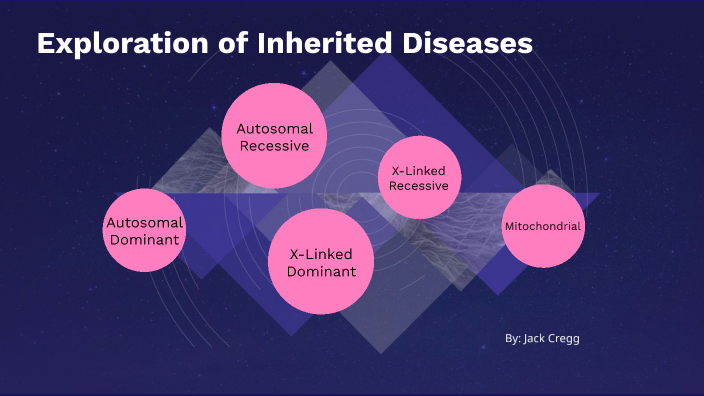 Exploration of Inherited Diseases

Autosomal Recessive

X-Linked Recessive

Autosomal Dominant

X-Linked Dominant

Mitochondrial

By: Jack Cregg